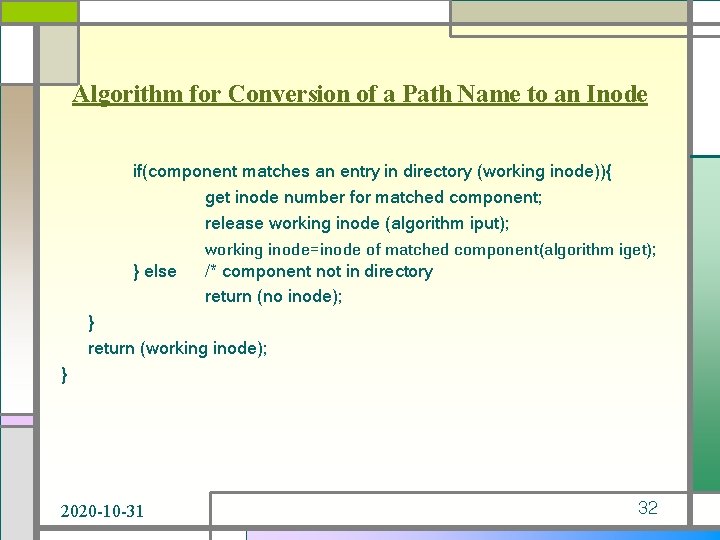 Algorithm for Conversion of a Path Name to an Inode

if(component matches an entry in directory (working inode)){
get inode number for matched component;
release working inode (algorithm iput);
working inode=inode of matched component(algorithm iget);
} else /* component not in directory
return (no inode);
}
return (working inode);
}

2020-10-31

32